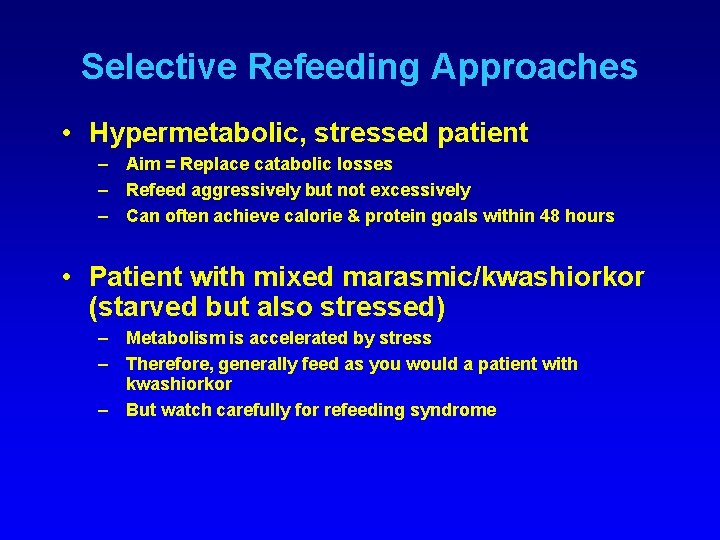 Selective Refeeding Approaches

• Hypermetabolic, stressed patient
– Aim = Replace catabolic losses
– Refeed aggressively but not excessively
– Can often achieve calorie & protein goals within 48 hours

• Patient with mixed marasmic/kwashiorkor (starved but also stressed)
– Metabolism is accelerated by stress
– Therefore, generally feed as you would a patient with kwashiorkor
– But watch carefully for refeeding syndrome